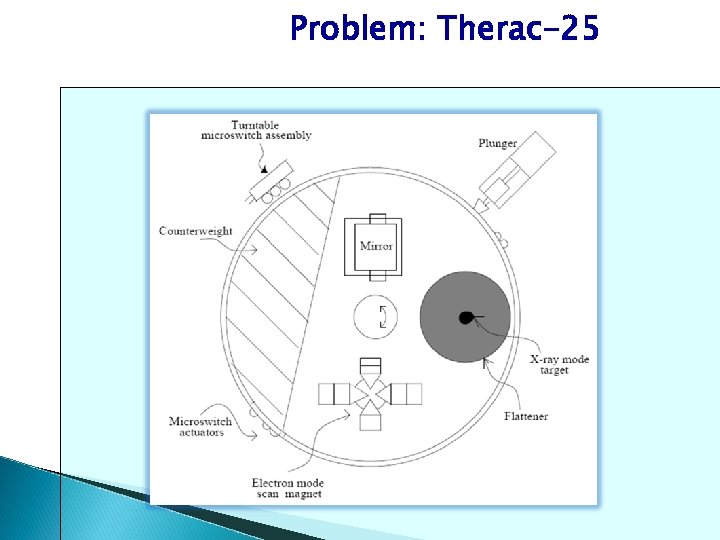 Problem: Therac-25

Turntable microswitch assembly

Plunger

Counterweight

Mirror

X-ray mode target

Flattener

Microswitch actuators

Electron mode scan magnet